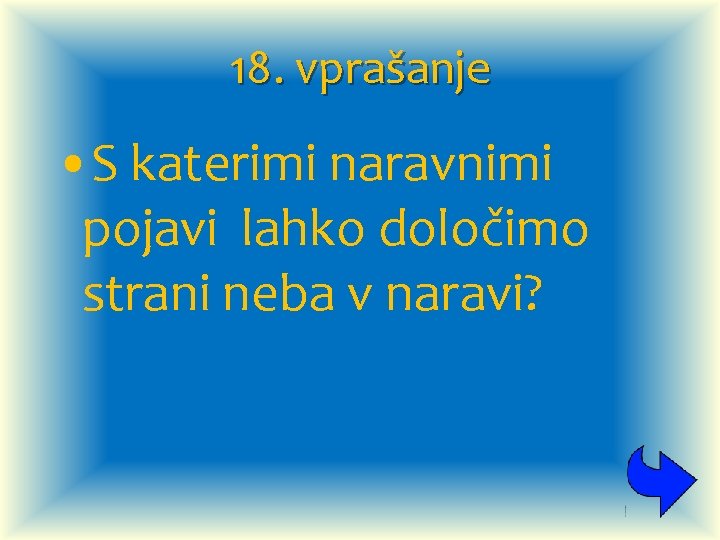 18. vprašanje

• S katerimi naravnimi pojavi lahko določimo strani neba v naravi?